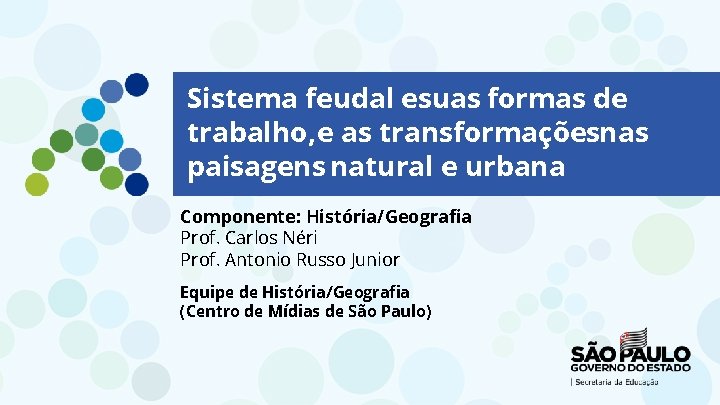 Sistema feudal esuas formas de trabalho,e as transformaçõesnas paisagens natural e urbana

Componente: História/Geografia
Prof. Carlos Néri
Prof. Antonio Russo Junior

Equipe de História/Geografia
(Centro de Mídias de São Paulo)

SÃO PAULO
GOVERNO DO ESTADO
| Secretaria da Educação